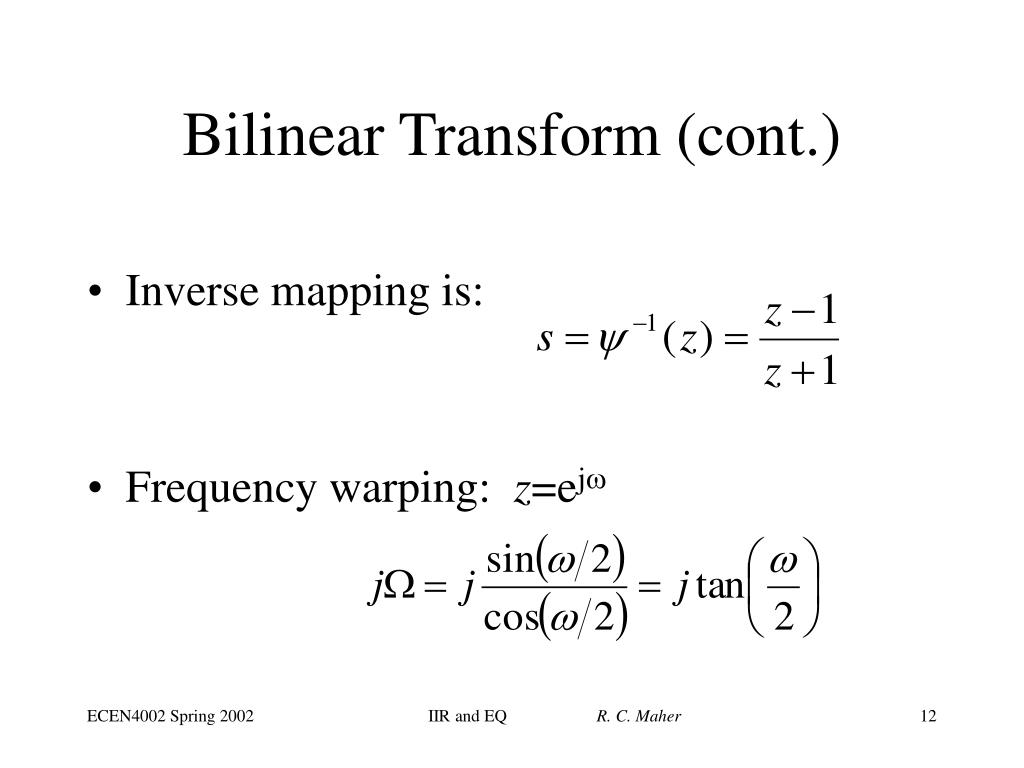 Bilinear Transform (cont.)

• Inverse mapping is: $s = \psi^{-1}(z) = \frac{z-1}{z+1}$

• Frequency warping: $z=e^{j\omega}$

$j\Omega = j\frac{\sin(\omega/2)}{\cos(\omega/2)} = j\tan\left(\frac{\omega}{2}\right)$

ECEN4002 Spring 2002 IIR and EQ R. C. Maher 12